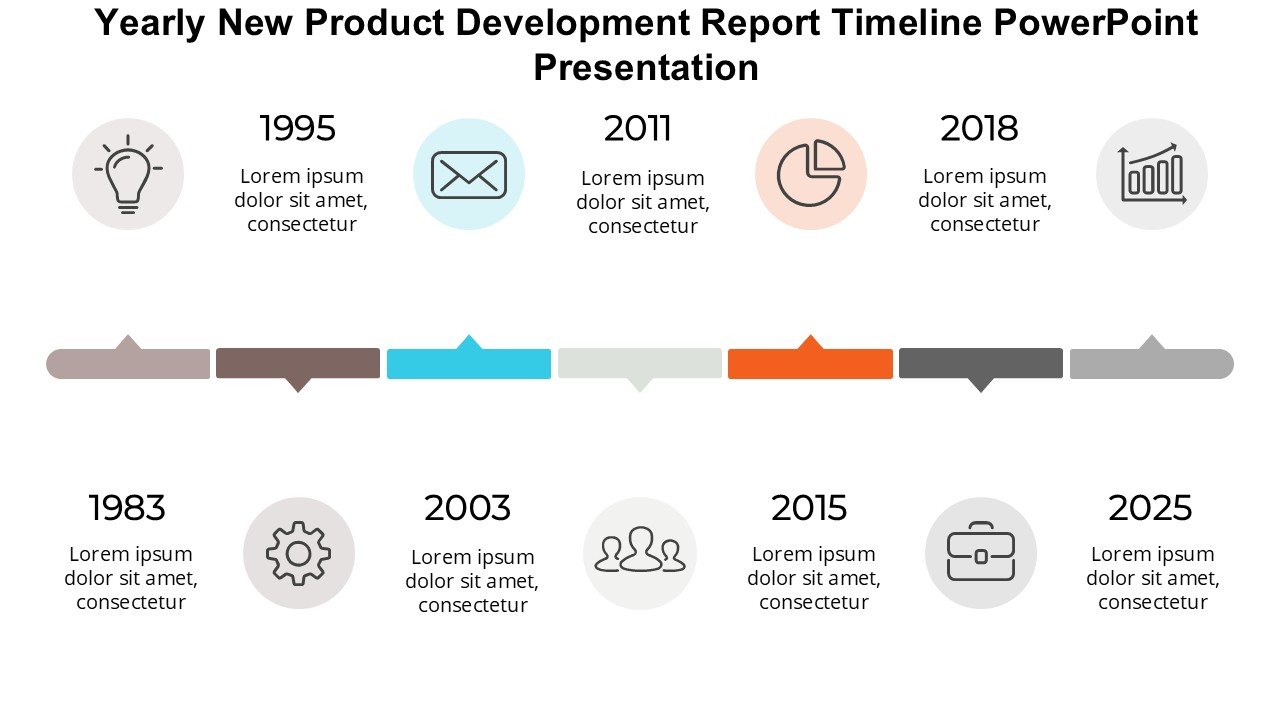 Yearly New Product Development Report Timeline PowerPoint Presentation

1995
Lorem ipsum dolor sit amet, consectetur

2011
Lorem ipsum dolor sit amet, consectetur

2018
Lorem ipsum dolor sit amet, consectetur

1983
Lorem ipsum dolor sit amet, consectetur

2003
Lorem ipsum dolor sit amet, consectetur

2015
Lorem ipsum dolor sit amet, consectetur

2025
Lorem ipsum dolor sit amet, consectetur